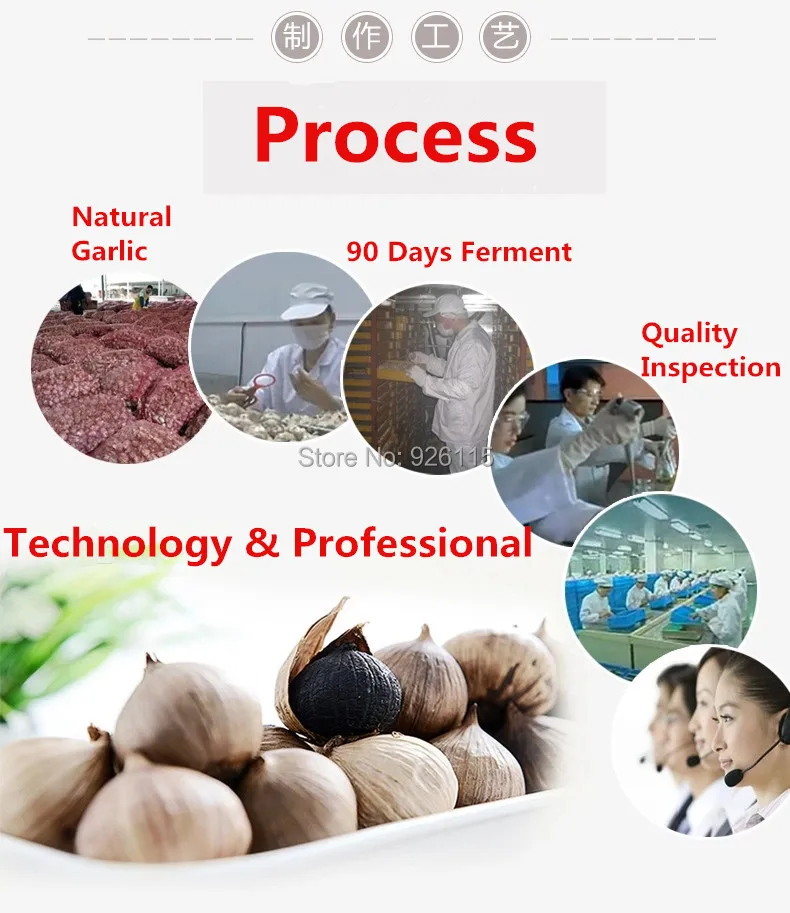 制 作 工 艺

Process

Natural Garlic

90 Days Ferment

Quality Inspection

Store No: 926115

Technology & Professional